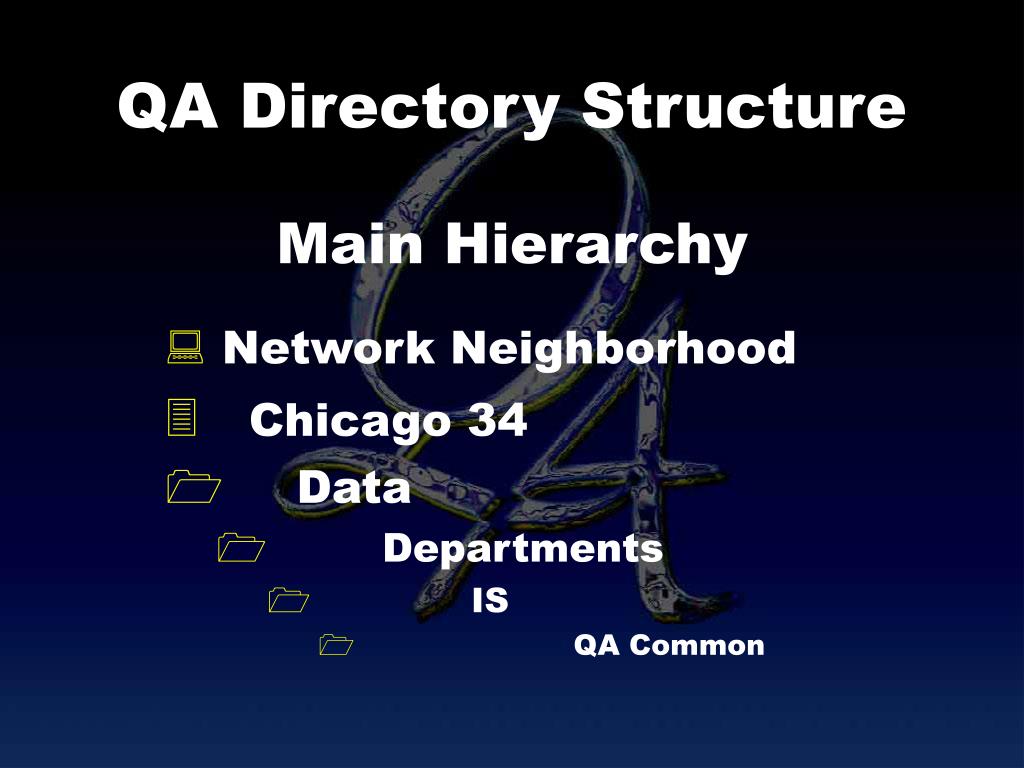 QA Directory Structure

Main Hierarchy

Network Neighborhood

Chicago 34

Data

Departments

IS

QA Common